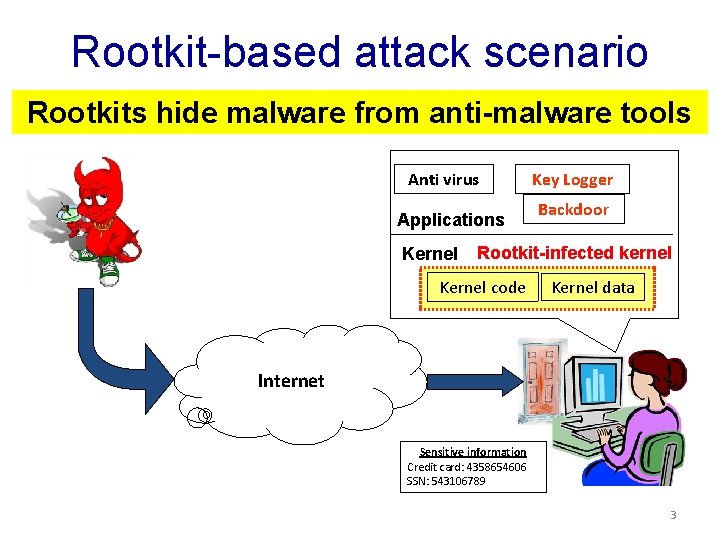 Rootkit-based attack scenario

Rootkits hide malware from anti-malware tools

Anti virus

Key Logger

Backdoor

Applications

Kernel

Rootkit-infected kernel

Kernel code

Kernel data

Internet

Sensitive information
Credit card: 4358654606
SSN: 543106789

3